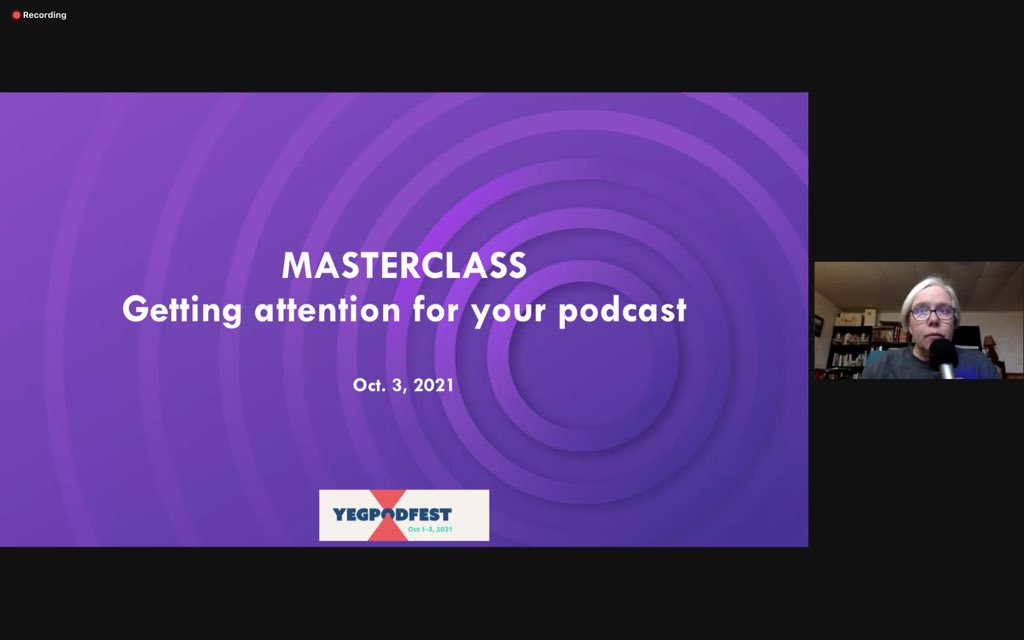 Recording

MASTERCLASS
Getting attention for your podcast

Oct. 3, 2021

YEGPODFEST
Oct 1–3, 2021